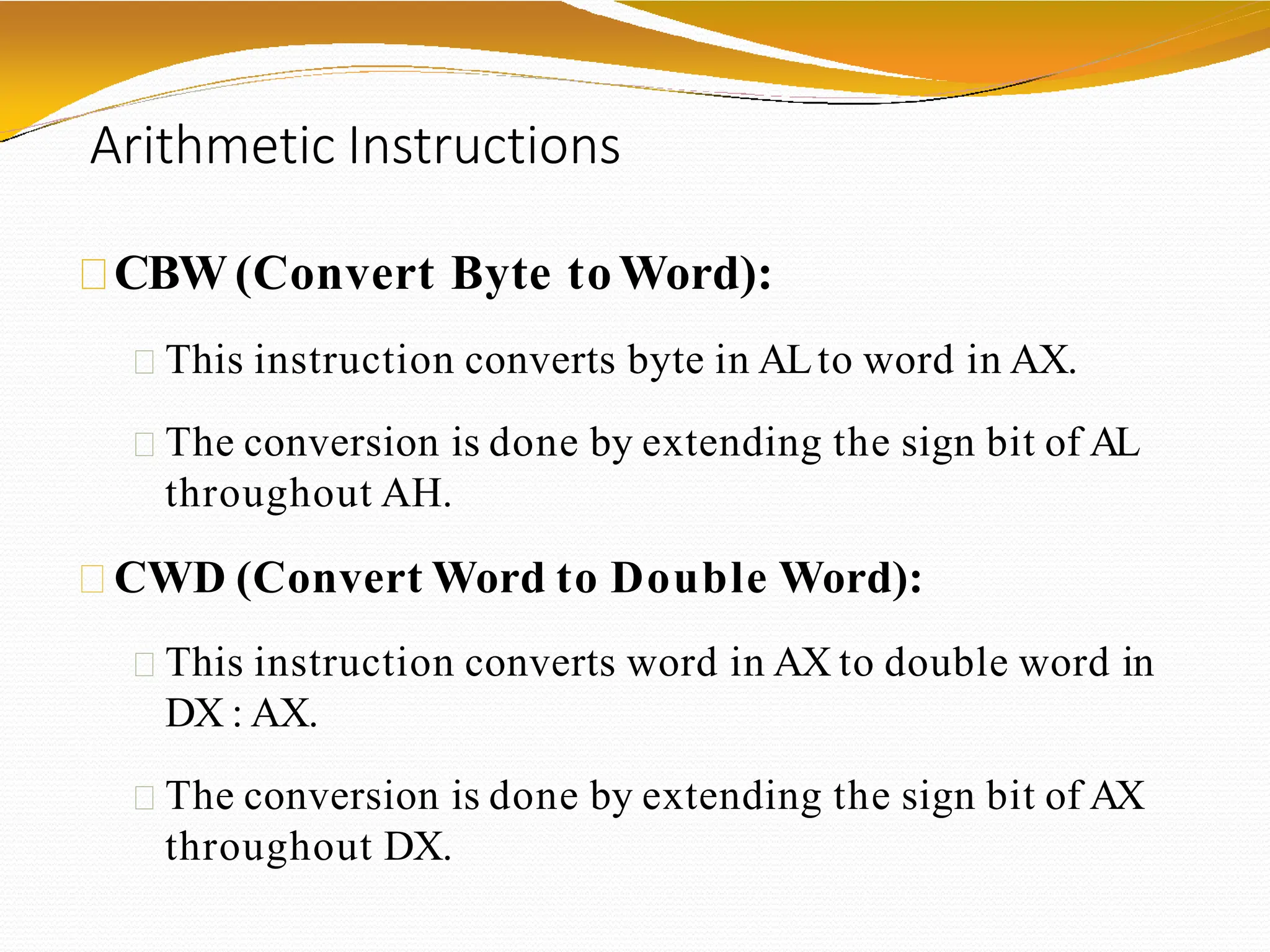 Arithmetic Instructions

CBW (Convert Byte to Word):

This instruction converts byte in AL to word in AX.

The conversion is done by extending the sign bit of AL throughout AH.

CWD (Convert Word to Double Word):

This instruction converts word in AX to double word in DX : AX.

The conversion is done by extending the sign bit of AX throughout DX.